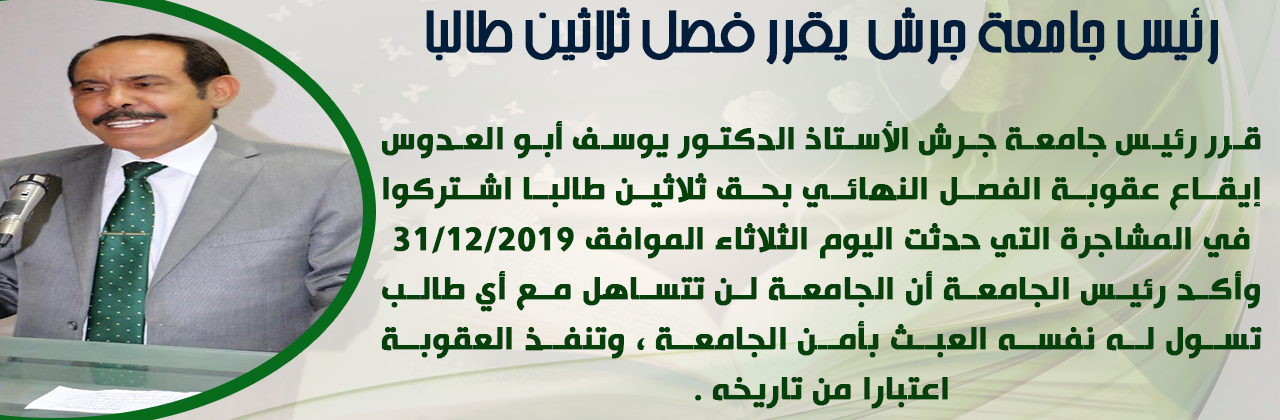 رئيس جامعة جرش يقرر فصل ثلاثين طالبا

قرر رئيس جامعة جرش الأستاذ الدكتور يوسف أبو العدوس إيقاع عقوبة الفصل النهائي بحق ثلاثين طالبا اشتركوا في المشاجرة التي حدثت اليوم الثلاثاء الموافق 31/12/2019 وأكد رئيس الجامعة أن الجامعة لن تتساهل مع أي طالب تسول له نفسه العبث بأمن الجامعة ، وتنفذ العقوبة اعتبارا من تاريخه .